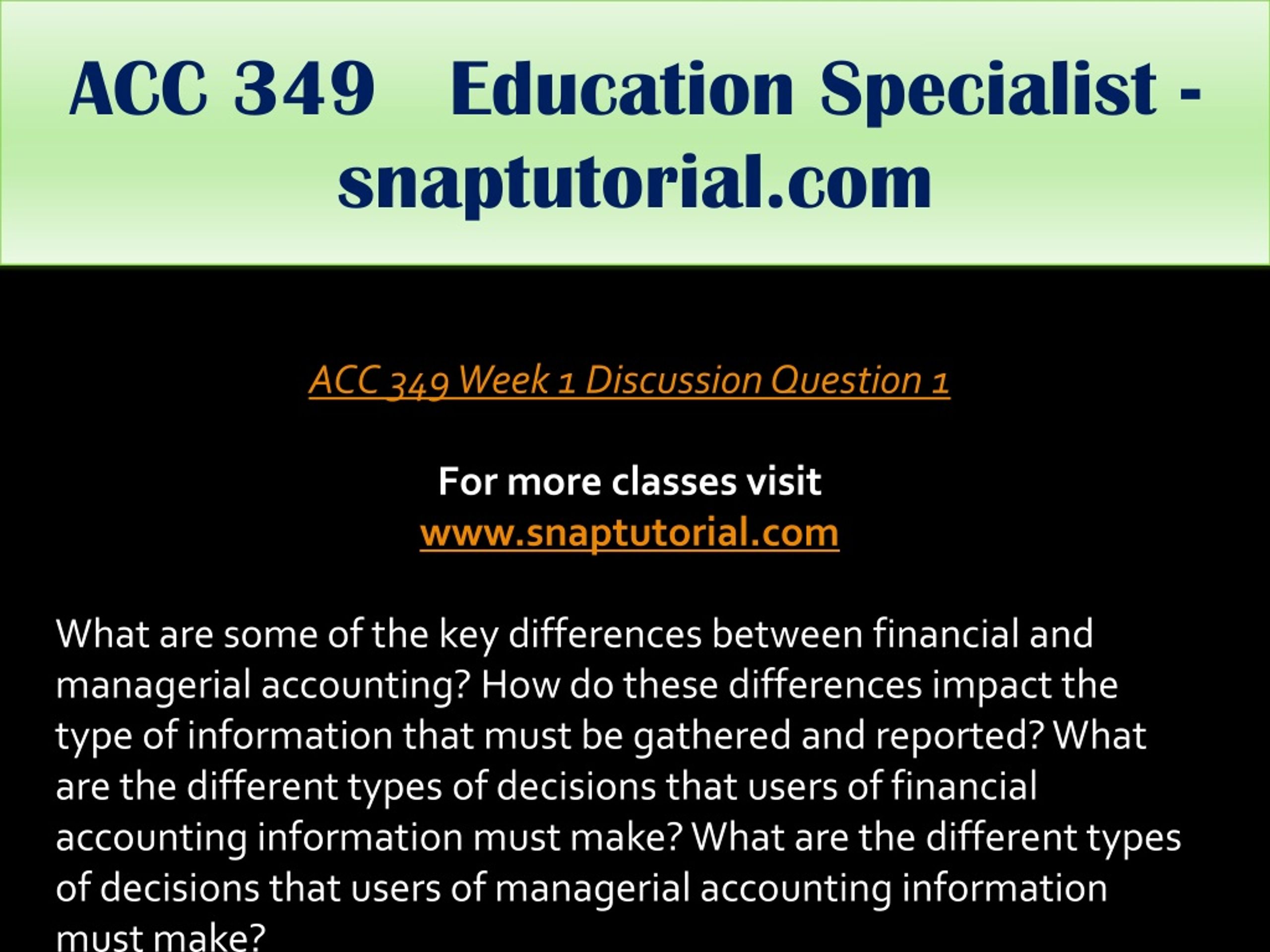 ACC 349 Education Specialist - snaptutorial.com

ACC 349 Week 1 Discussion Question 1

For more classes visit
www.snaptutorial.com

What are some of the key differences between financial and managerial accounting? How do these differences impact the type of information that must be gathered and reported? What are the different types of decisions that users of financial accounting information must make? What are the different types of decisions that users of managerial accounting information must make?